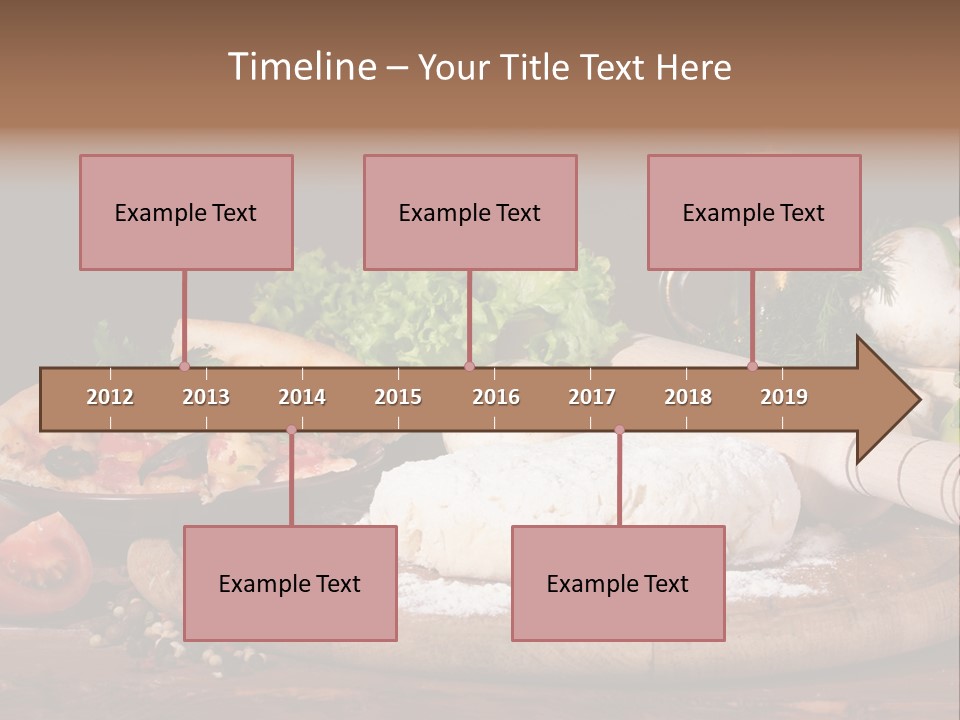 Timeline – Your Title Text Here

Example Text

Example Text

Example Text

2012 2013 2014 2015 2016 2017 2018 2019

Example Text

Example Text